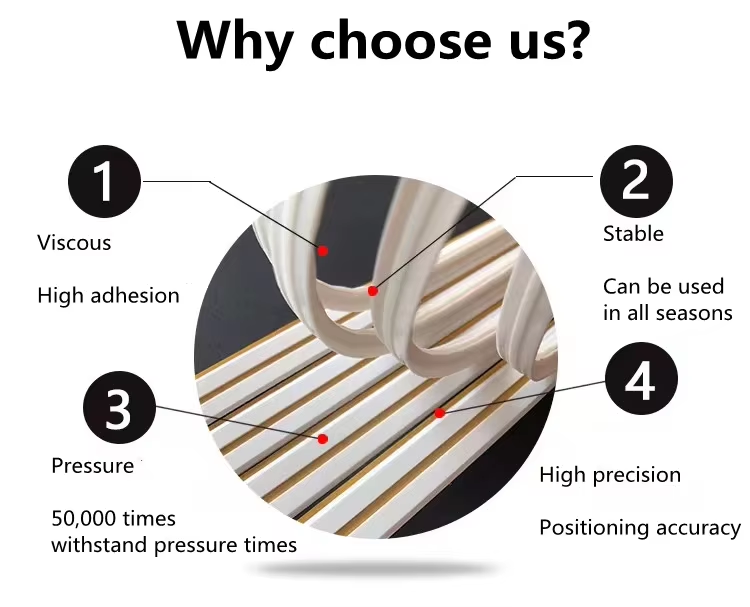 Why choose us?

1

Viscous

High adhesion

2

Stable

Can be used in all seasons

3

Pressure

50,000 times withstand pressure times

4

High precision

Positioning accuracy